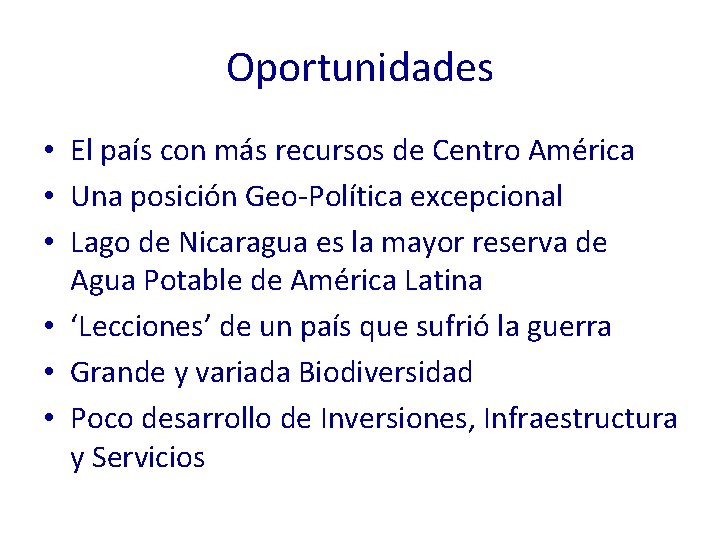 Oportunidades

• El país con más recursos de Centro América
• Una posición Geo-Política excepcional
• Lago de Nicaragua es la mayor reserva de Agua Potable de América Latina
• ‘Lecciones’ de un país que sufrió la guerra
• Grande y variada Biodiversidad
• Poco desarrollo de Inversiones, Infraestructura y Servicios